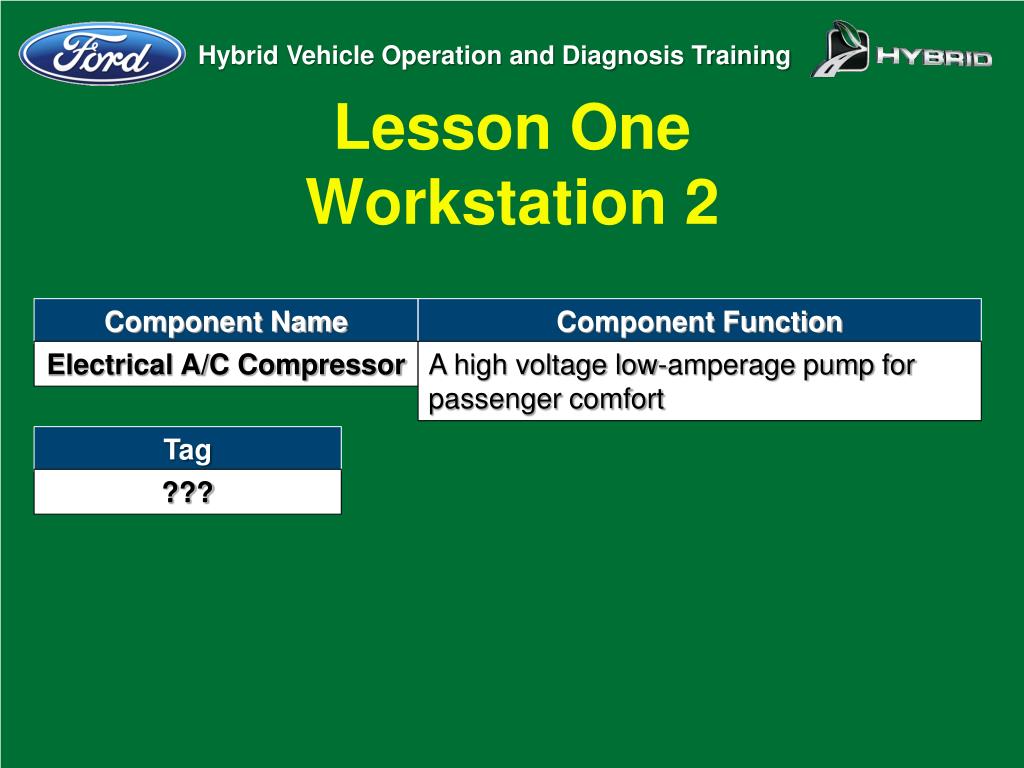 Ford

Hybrid Vehicle Operation and Diagnosis Training

HYBRID

Lesson One
Workstation 2

| Component Name | Component Function |
|---|---|
| Electrical A/C Compressor | A high voltage low-amperage pump for passenger comfort |

| Tag |
|---|
| ??? |